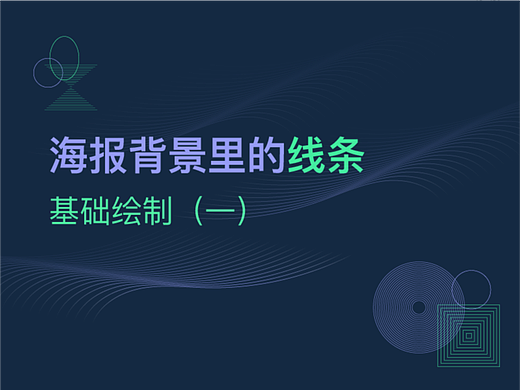 海报背景里的线条

基础绘制（一）